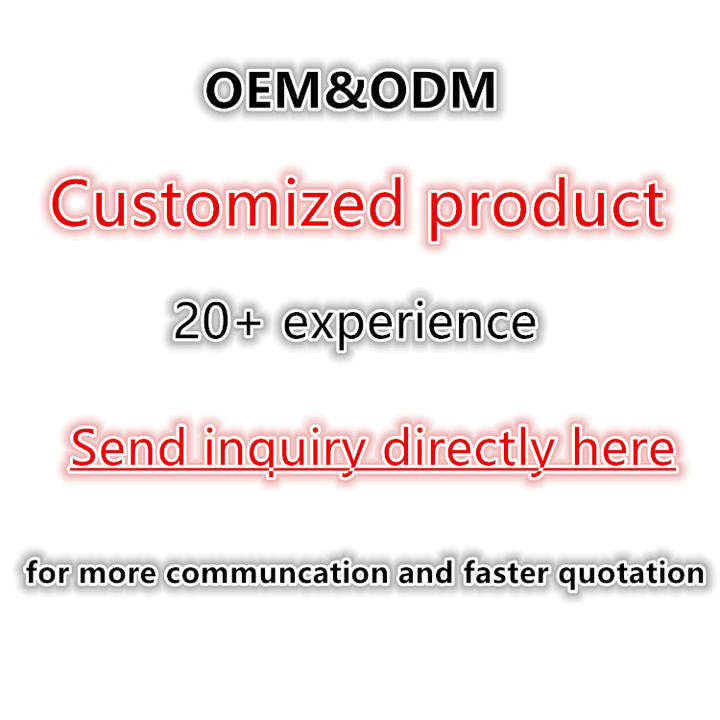 OEM&ODM

Customized product

20+ experience

Send inquiry directly here

for more communcation and faster quotation